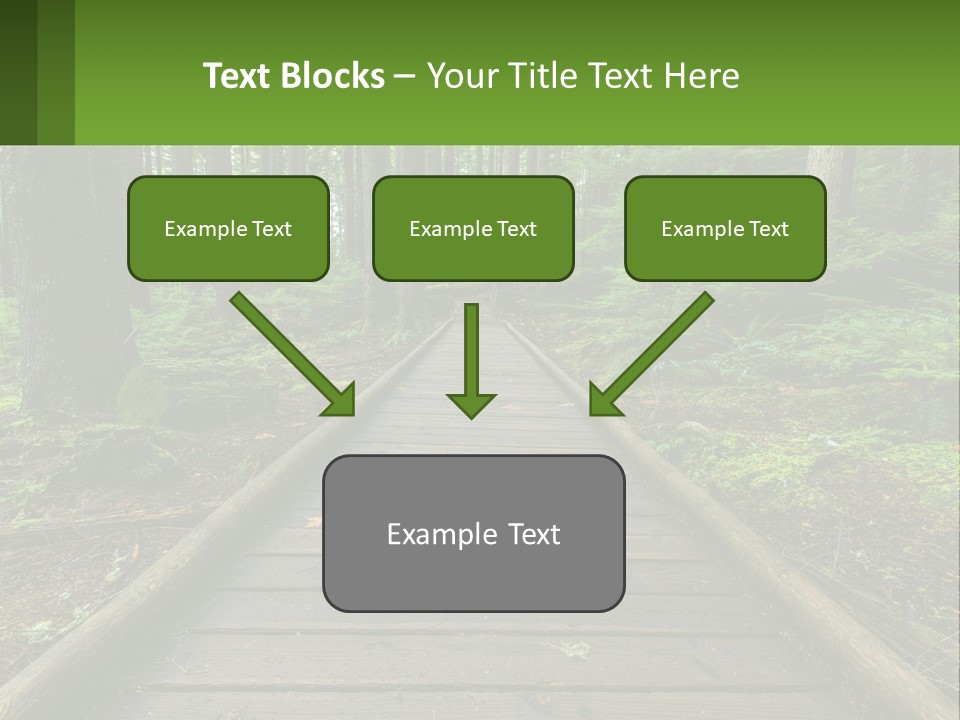 Text Blocks – Your Title Text Here

Example Text

Example Text

Example Text

Example Text